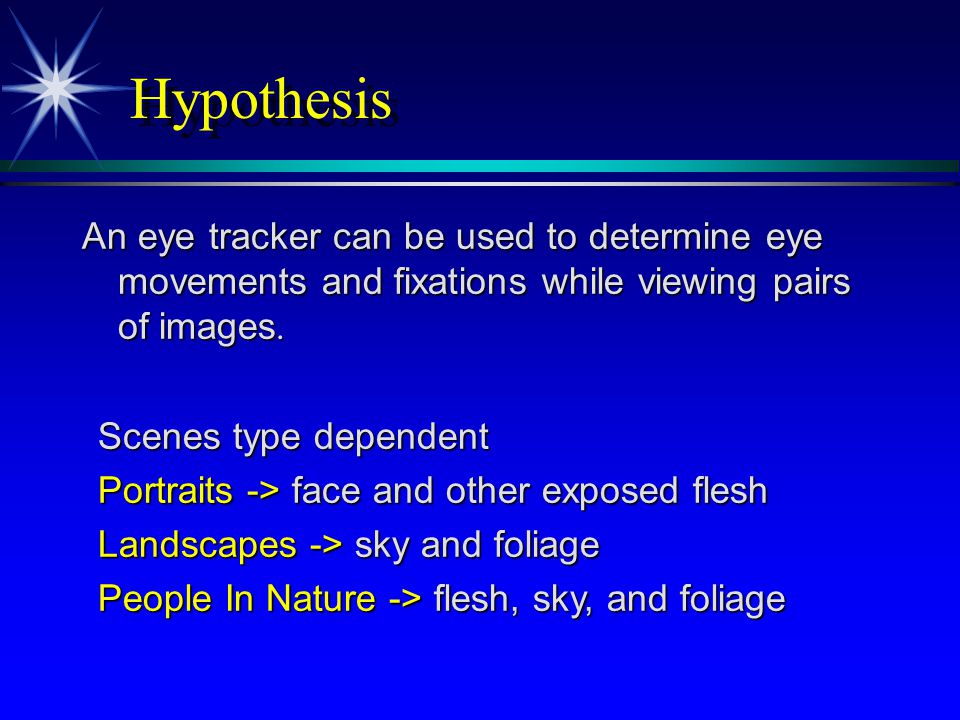 Hypothesis

An eye tracker can be used to determine eye movements and fixations while viewing pairs of images.

Scenes type dependent

Portraits -> face and other exposed flesh

Landscapes -> sky and foliage

People In Nature -> flesh, sky, and foliage